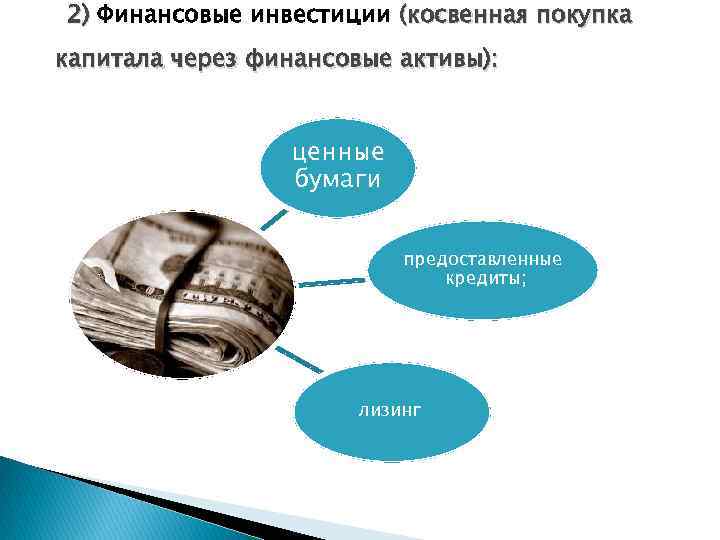 2) Финансовые инвестиции (косвенная покупка капитала через финансовые активы):

ценные бумаги

предоставленные кредиты;

лизинг